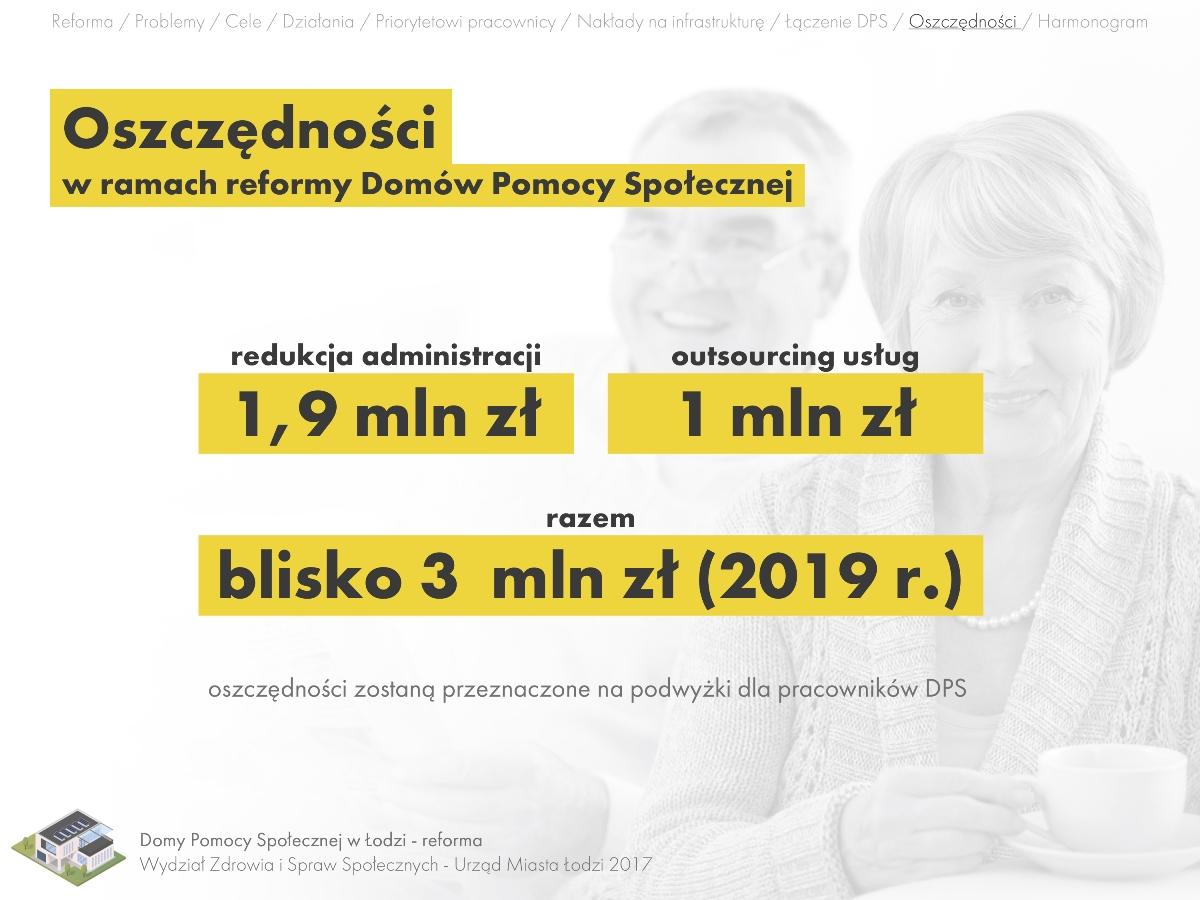 Reforma / Problemy / Cele / Działania / Priorytetowi pracownicy / Nakłady na infrastrukturę / Łączenie DPS / Oszczędności / Harmonogram

Oszczędności
w ramach reformy Domów Pomocy Społecznej

redukcja administracji
1,9 mln zł

outsourcing usług
1 mln zł

razem
blisko 3 mln zł (2019 r.)

oszczędności zostaną przeznaczone na podwyżki dla pracowników DPS

Domy Pomocy Społecznej w Łodzi - reforma
Wydział Zdrowia i Spraw Społecznych - Urząd Miasta Łodzi 2017